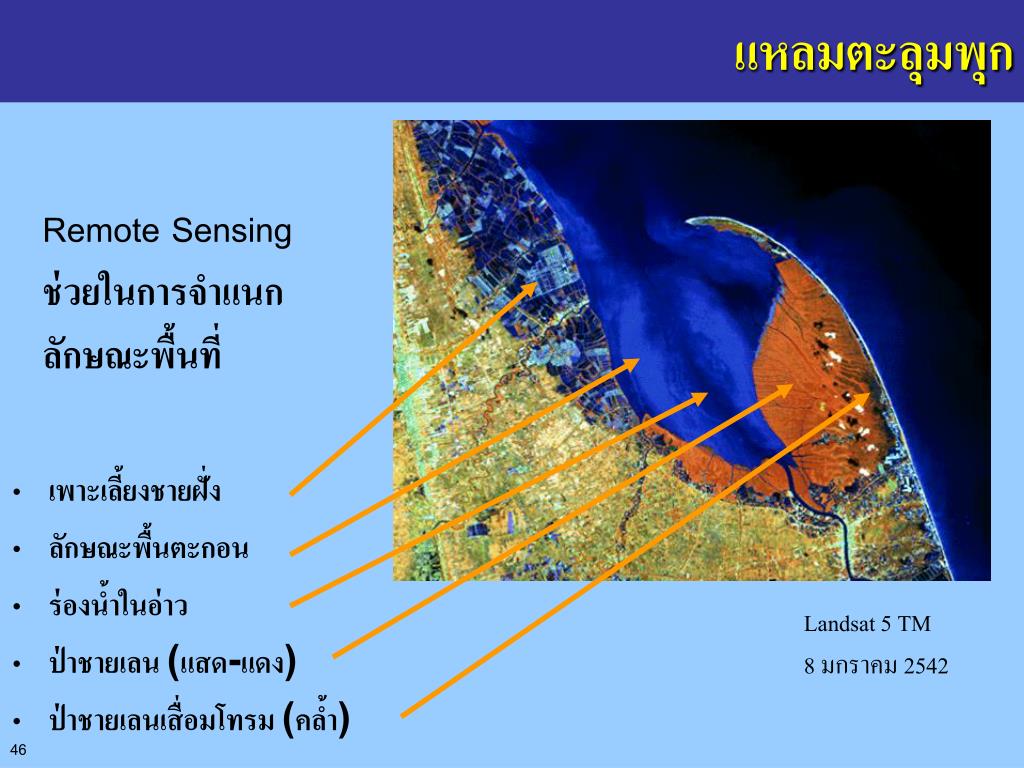 แหลมตะลุมพุก

Remote Sensing
ช่วยในการจำแนก
ลักษณะพื้นที่

• เพาะเลี้ยงชายฝั่ง
• ลักษณะพื้นตะกอน
• ร่องน้ำในอ่าว
• ป่าชายเลน (แสด-แดง)
• ป่าชายเลนเสื่อมโทรม (คล้ำ)

Landsat 5 TM
8 มกราคม 2542

46